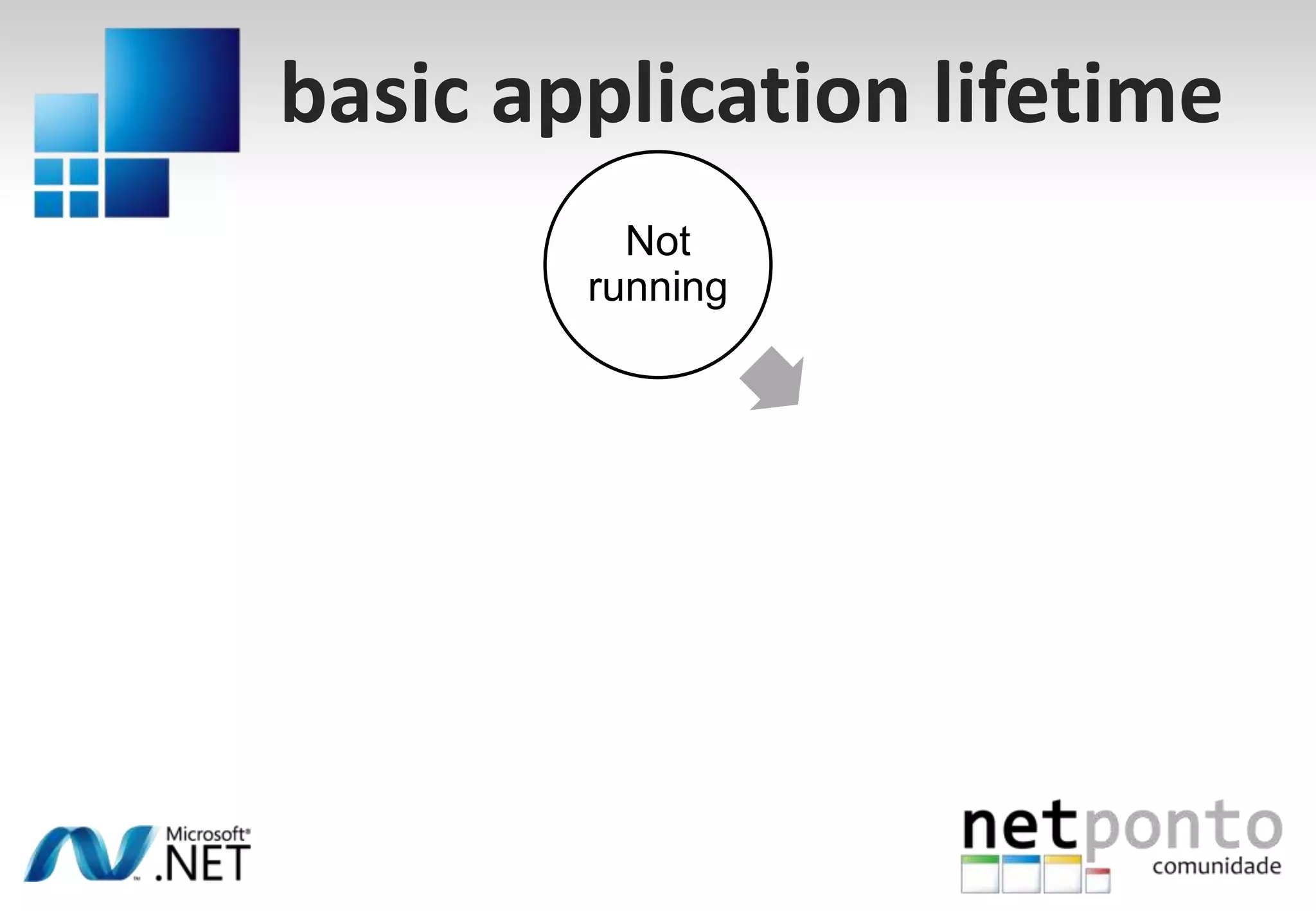 basic application lifetime

Not running

Microsoft® .NET

netponto
comunidade